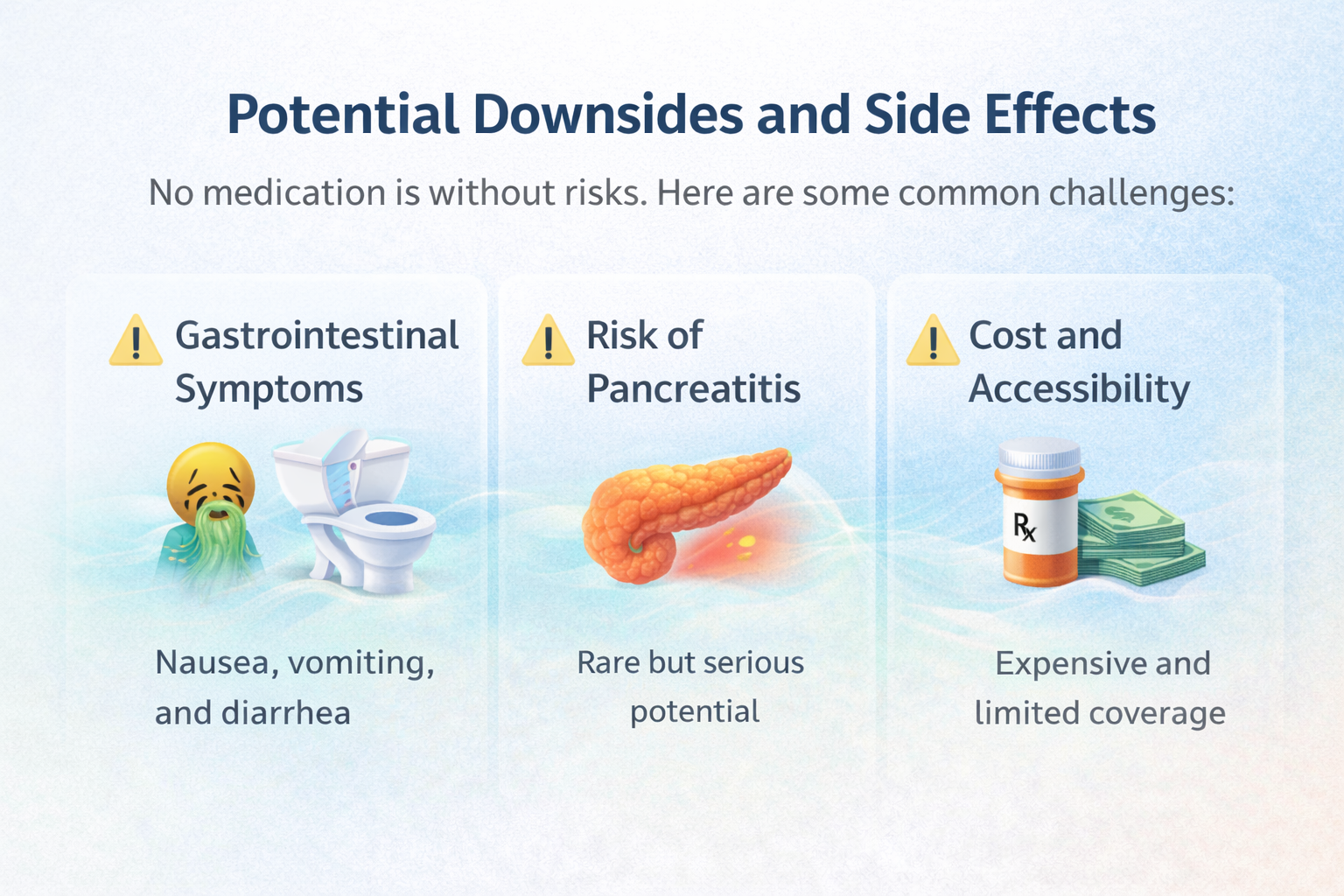 Potential Downsides and Side Effects

No medication is without risks. Here are some common challenges:

Gastrointestinal Symptoms

Nausea, vomiting, and diarrhea

Risk of Pancreatitis

Rare but serious potential

Cost and Accessibility

Rx

Expensive and limited coverage